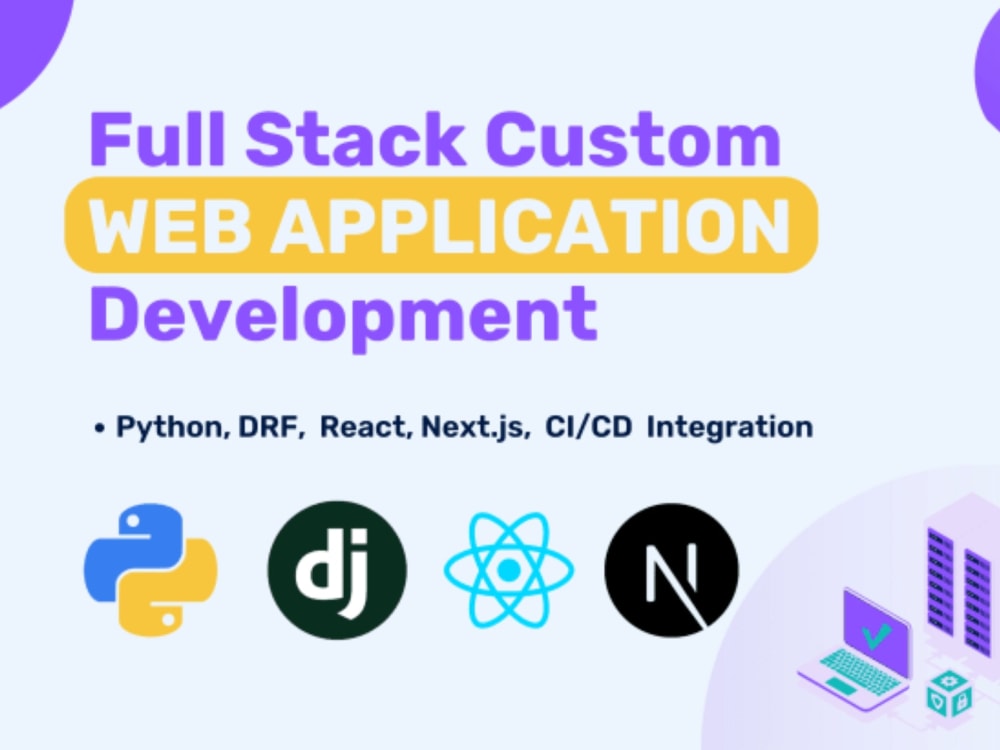 Full Stack Custom
WEB APPLICATION
Development

• Python, DRF, React, Next.js, CI/CD Integration

dj

N